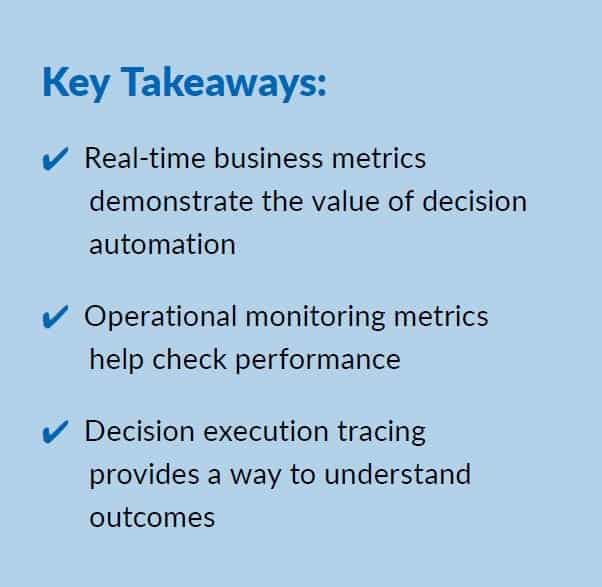 Key Takeaways:

✔ Real-time business metrics demonstrate the value of decision automation

✔ Operational monitoring metrics help check performance

✔ Decision execution tracing provides a way to understand outcomes